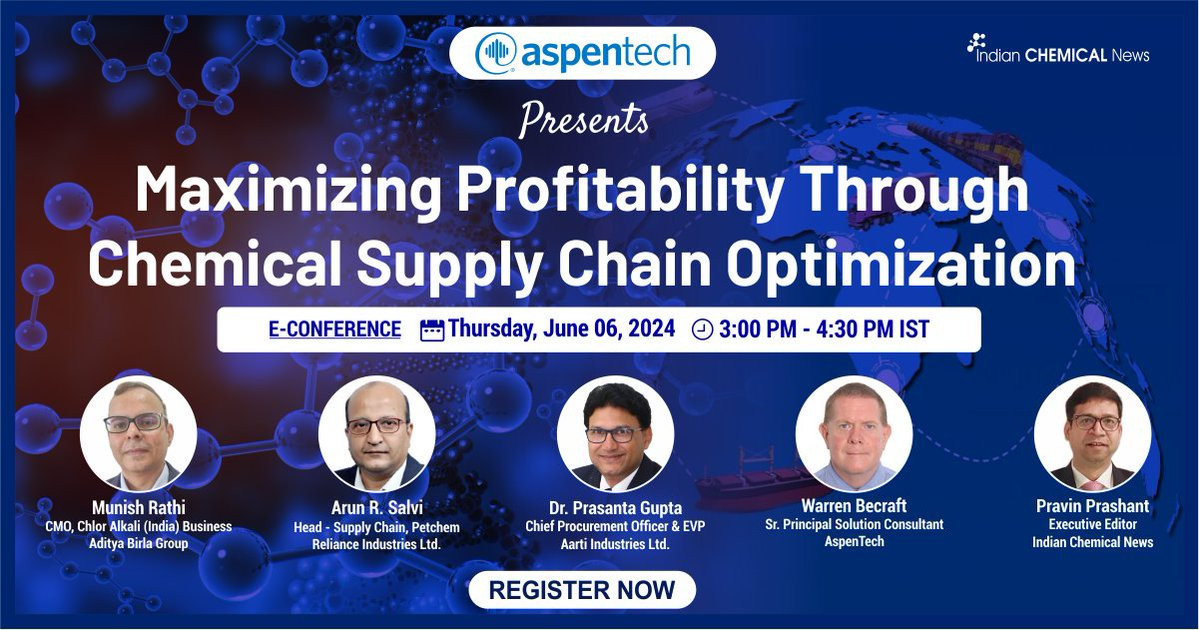 aspentech

Indian CHEMICAL News

Presents

Maximizing Profitability Through Chemical Supply Chain Optimization

E-CONFERENCE Thursday, June 06, 2024 3:00 PM - 4:30 PM IST

Munish Rathi
CMO, Chlor Alkali (India) Business
Aditya Birla Group

Arun R. Salvi
Head - Supply Chain, Petchem
Reliance Industries Ltd.

Dr. Prasanta Gupta
Chief Procurement Officer & EVP
Aarti Industries Ltd.

Warren Becraft
Sr. Principal Solution Consultant
AspenTech

Pravin Prashant
Executive Editor
Indian Chemical News

REGISTER NOW